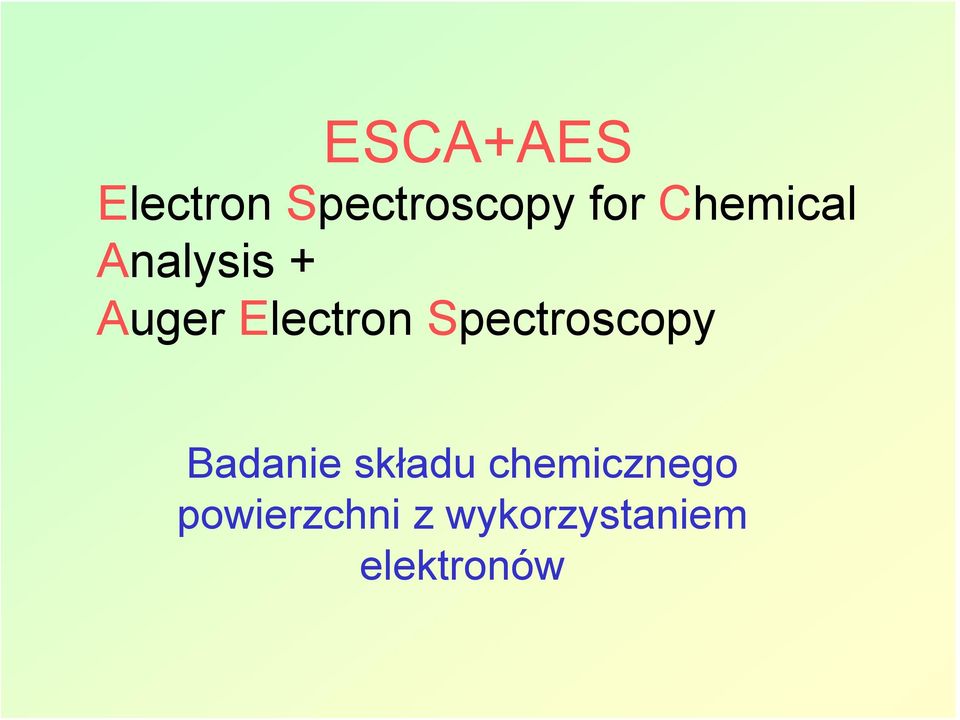 ESCA+AES

Electron Spectroscopy for Chemical Analysis +
Auger Electron Spectroscopy

Badanie składu chemicznego powierzchni z wykorzystaniem elektronów